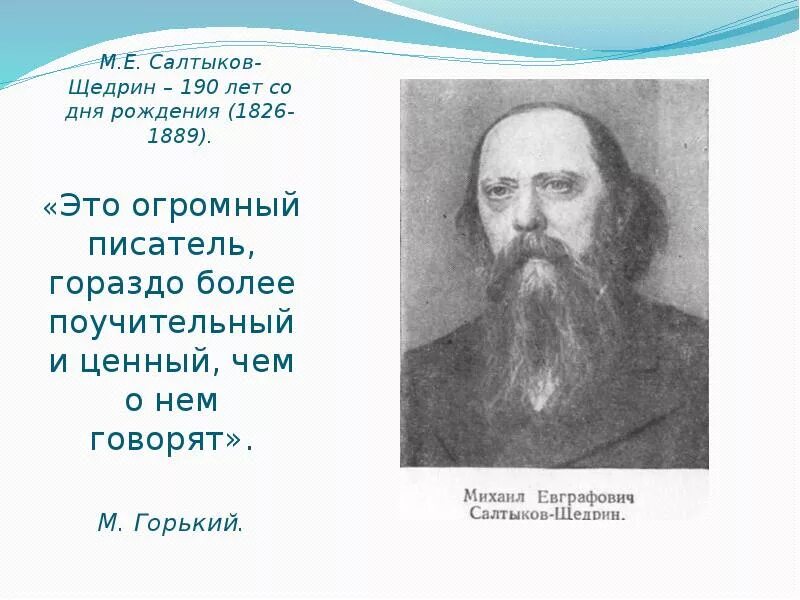 М.Е. Салтыков-Щедрин – 190 лет со дня рождения (1826-1889).

«Это огромный писатель, гораздо более поучительный и ценный, чем о нем говорят».

М. Горький.

Михаил Евграфович Салтыков-Щедрин.